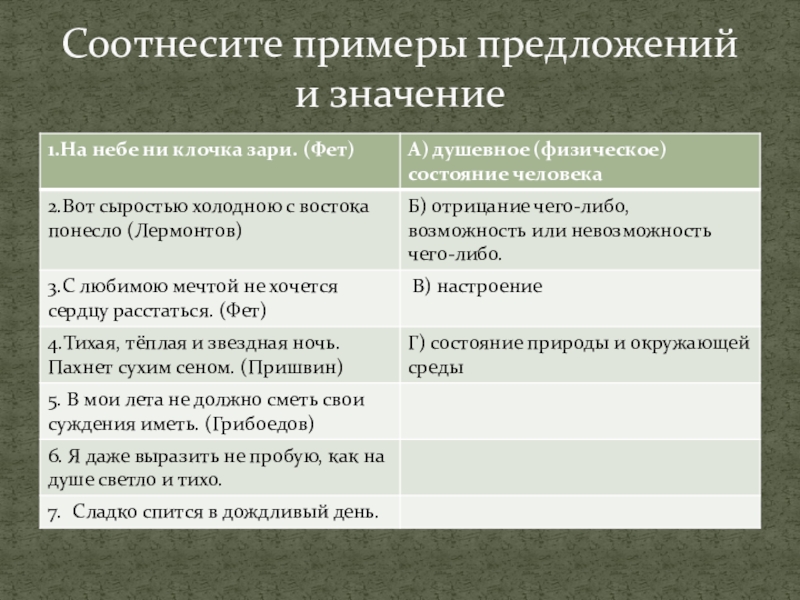 Соотнесите примеры предложений и значение

| 1.На небе ни клочка зари. (Фет) | А) душевное (физическое) состояние человека |
|---|---|
| 2.Вот сыростью холодною с востока понесло (Лермонтов) | Б) отрицание чего-либо, возможность или невозможность чего-либо. |
| 3.С любимою мечтой не хочется сердцу расстаться. (Фет) | В) настроение |
| 4.Тихая, тёплая и звездная ночь. Пахнет сухим сеном. (Пришвин) | Г) состояние природы и окружающей среды |
| 5. В мои лета не должно сметь свои суждения иметь. (Грибоедов) | |
| 6. Я даже выразить не пробую, как на душе светло и тихо. | |
| 7. Сладко спится в дождливый день. | |